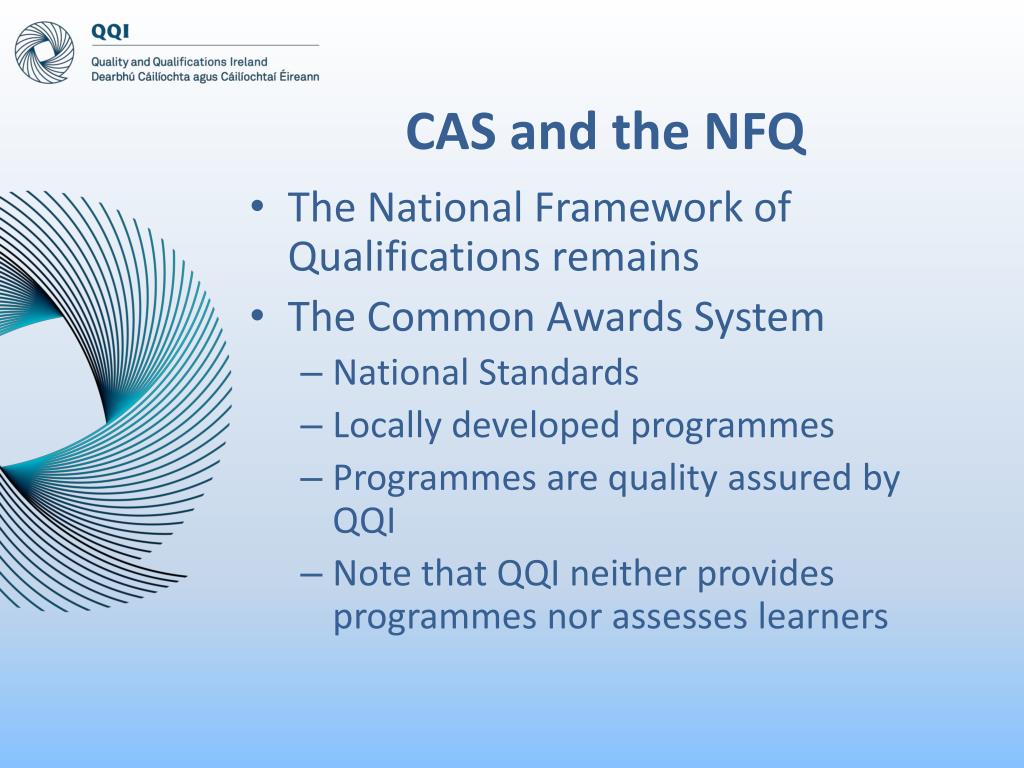 QQI
Quality and Qualifications Ireland
Dearbhú Cáilíochta agus Cáilíochtaí Éireann

CAS and the NFQ

• The National Framework of Qualifications remains
• The Common Awards System
– National Standards
– Locally developed programmes
– Programmes are quality assured by QQI
– Note that QQI neither provides programmes nor assesses learners